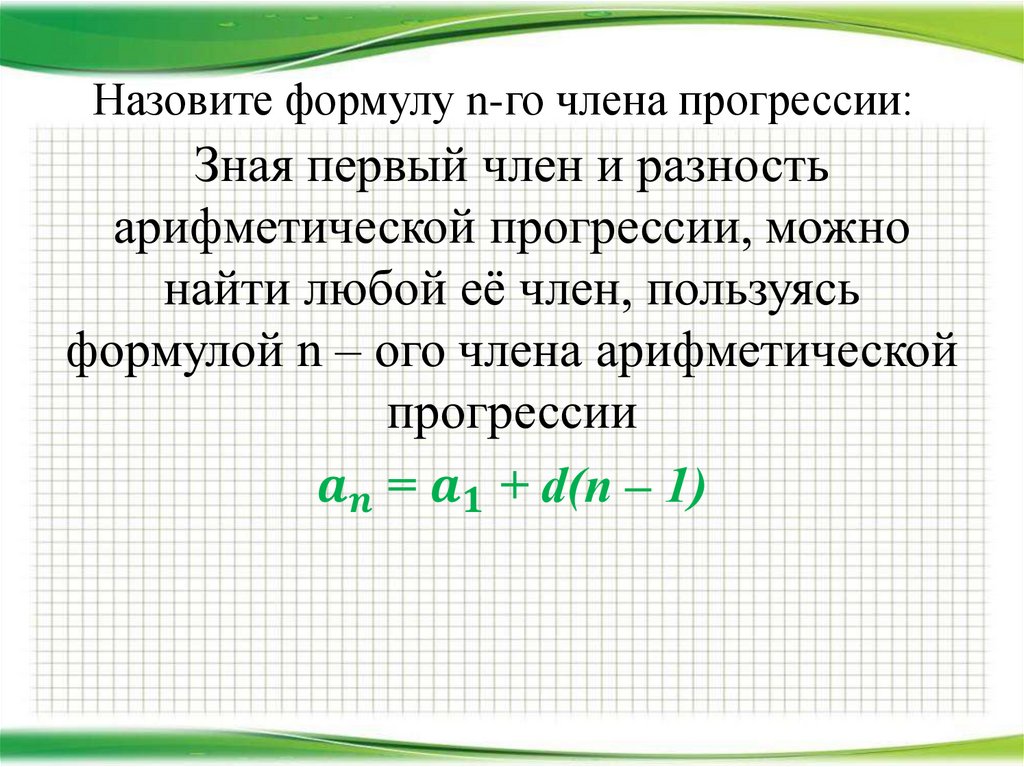 Назовите формулу n-го члена прогрессии:

Зная первый член и разность арифметической прогрессии, можно найти любой её член, пользуясь формулой n – ого члена арифметической прогрессии

$a_n = a_1 + d(n – 1)$